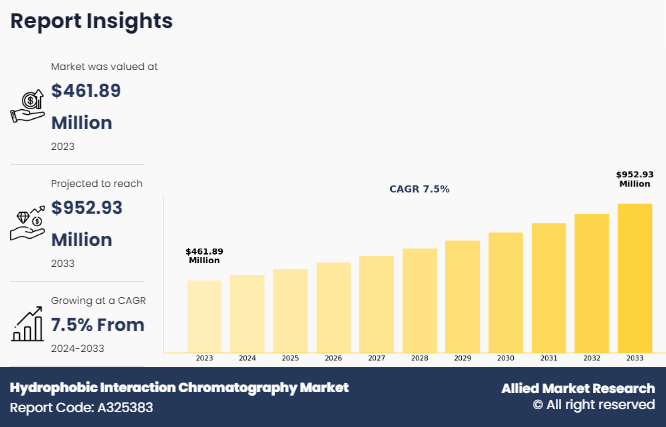 Report Insights

Market was valued at
$461.89 Million
2023

Projected to reach
$952.93 Million
2033

Growing at a CAGR
7.5% From
2024-2033

CAGR 7.5%

$461.89 Million

$952.93 Million

2023 2024 2025 2026 2027 2028 2029 2030 2031 2032 2033

Hydrophobic Interaction Chromatography Market
Report Code: A325383

Allied Market Research
© All right reserved